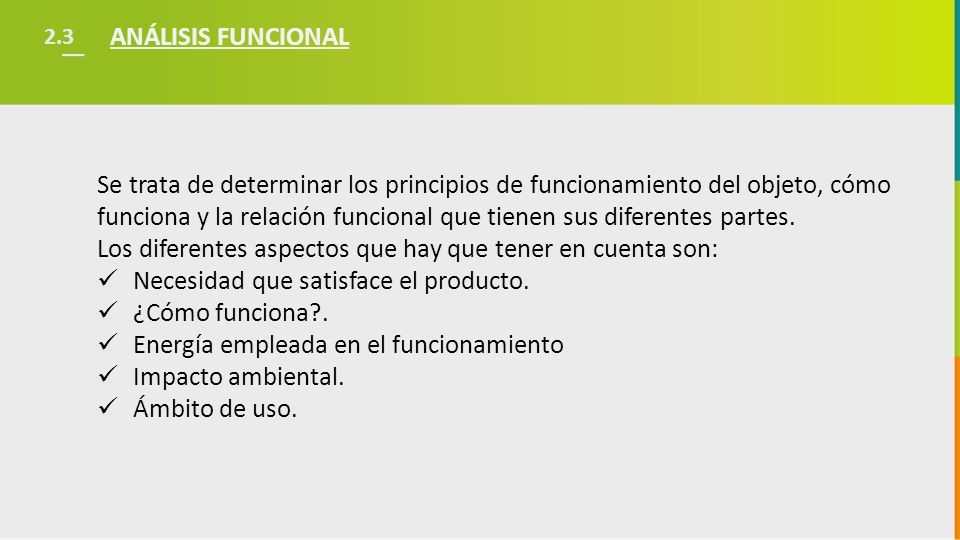 2.3 ANÁLISIS FUNCIONAL

Se trata de determinar los principios de funcionamiento del objeto, cómo funciona y la relación funcional que tienen sus diferentes partes.
Los diferentes aspectos que hay que tener en cuenta son:
✓ Necesidad que satisface el producto.
✓ ¿Cómo funciona?.
✓ Energía empleada en el funcionamiento
✓ Impacto ambiental.
✓ Ámbito de uso.